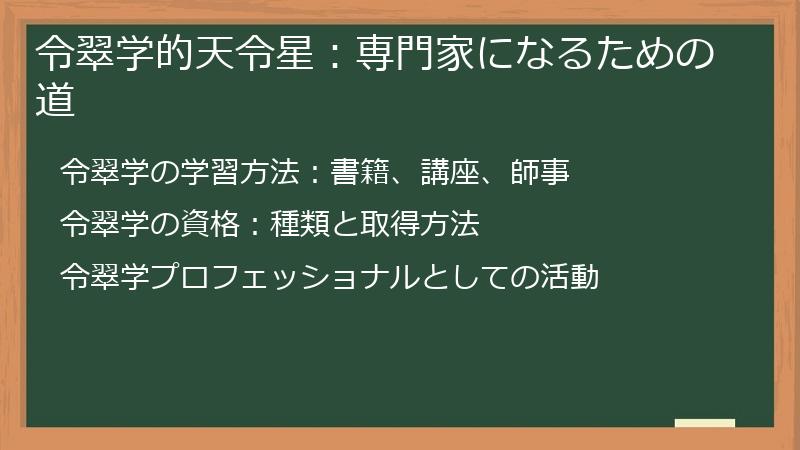 令翠学的天令星：専門家になるための道

令翠学の学習方法：書籍、講座、師事

令翠学の資格：種類と取得方法

令翠学プロフェッショナルとしての活動